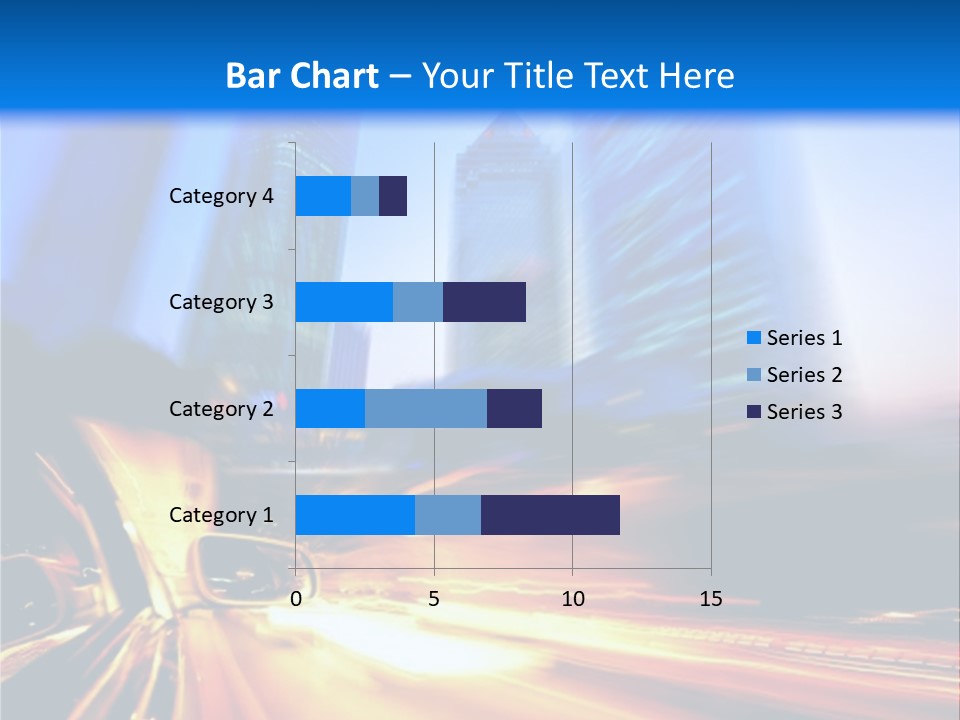 Bar Chart – Your Title Text Here

Category 4
Category 3
Category 2
Category 1

0
5
10
15

Series 1
Series 2
Series 3